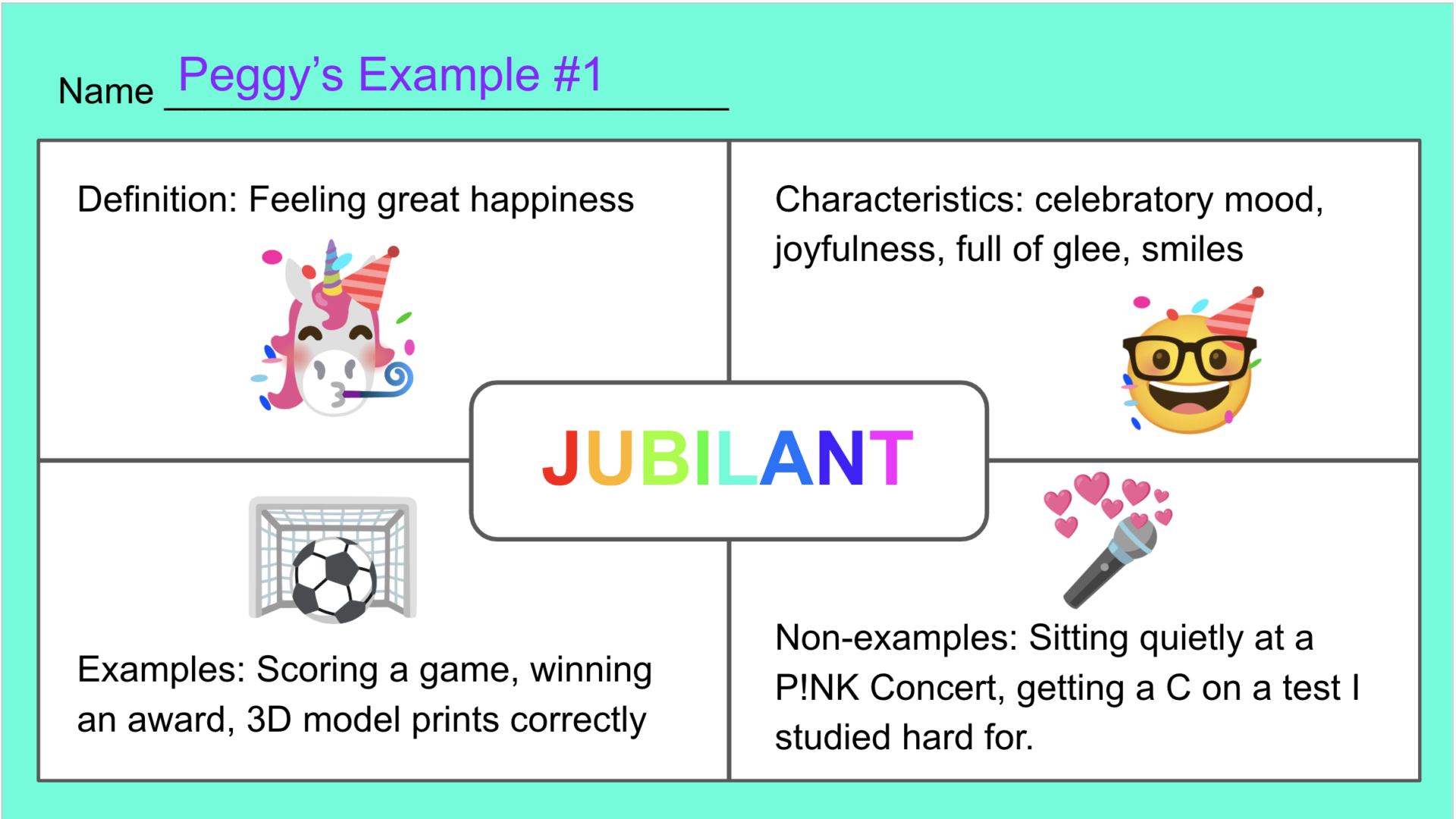 Name Peggy's Example #1

Definition: Feeling great happiness

Characteristics: celebratory mood, joyfulness, full of glee, smiles

JUBILANT

Examples: Scoring a game, winning an award, 3D model prints correctly

Non-examples: Sitting quietly at a P!NK Concert, getting a C on a test I studied hard for.